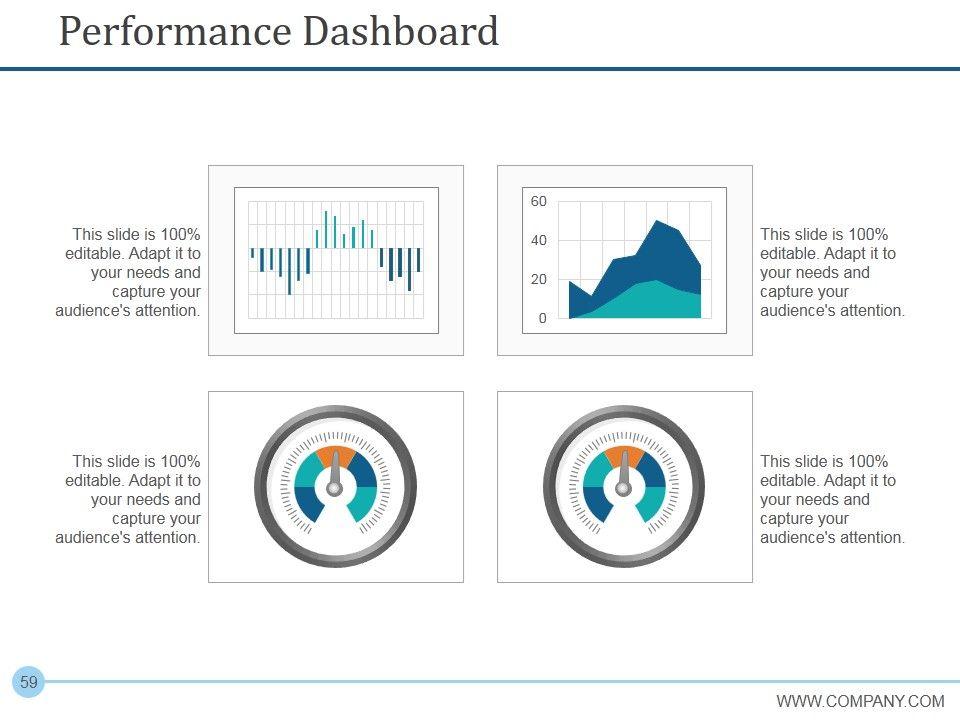 Performance Dashboard

This slide is 100% editable. Adapt it to your needs and capture your audience's attention.

60
40
20
0

This slide is 100% editable. Adapt it to your needs and capture your audience's attention.

This slide is 100% editable. Adapt it to your needs and capture your audience's attention.

This slide is 100% editable. Adapt it to your needs and capture your audience's attention.

59

WWW.COMPANY.COM